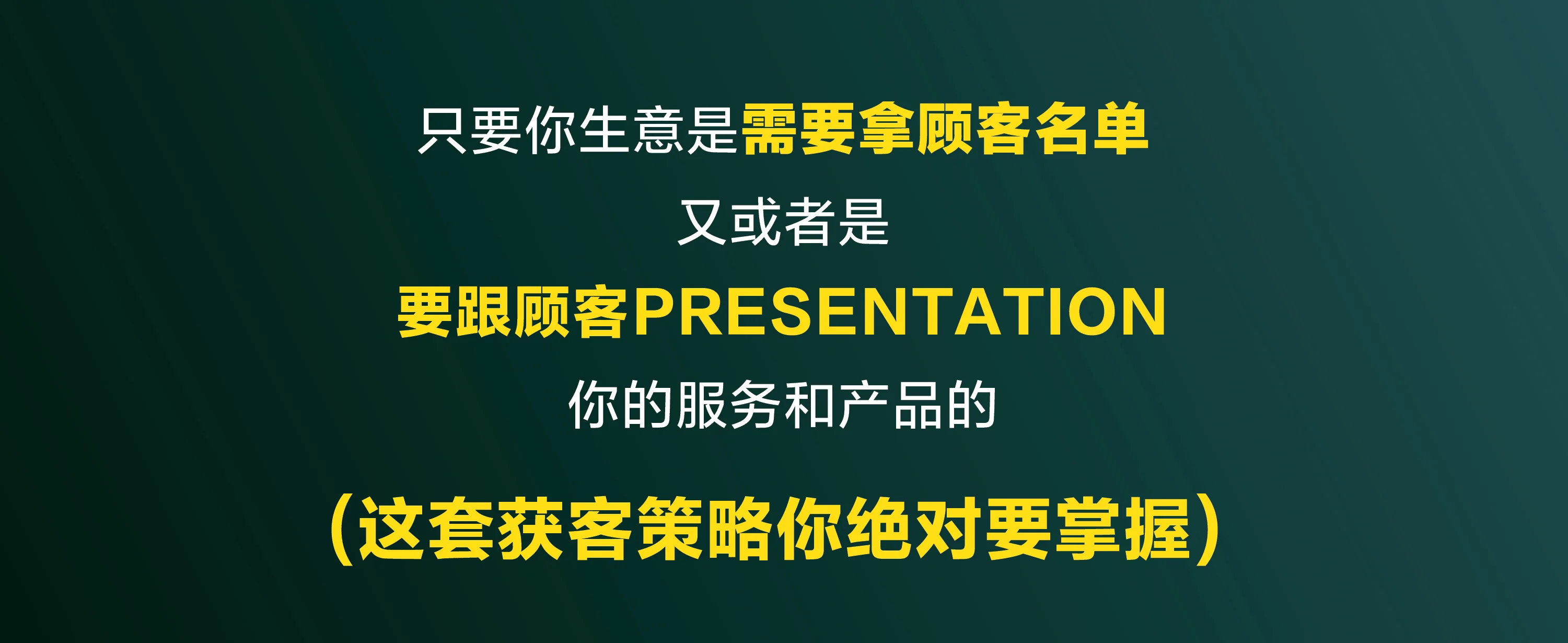 只要你生意是需要拿顾客名单

又或者是

要跟顾客PRESENTATION

你的服务和产品的

（这套获客策略你绝对要掌握）